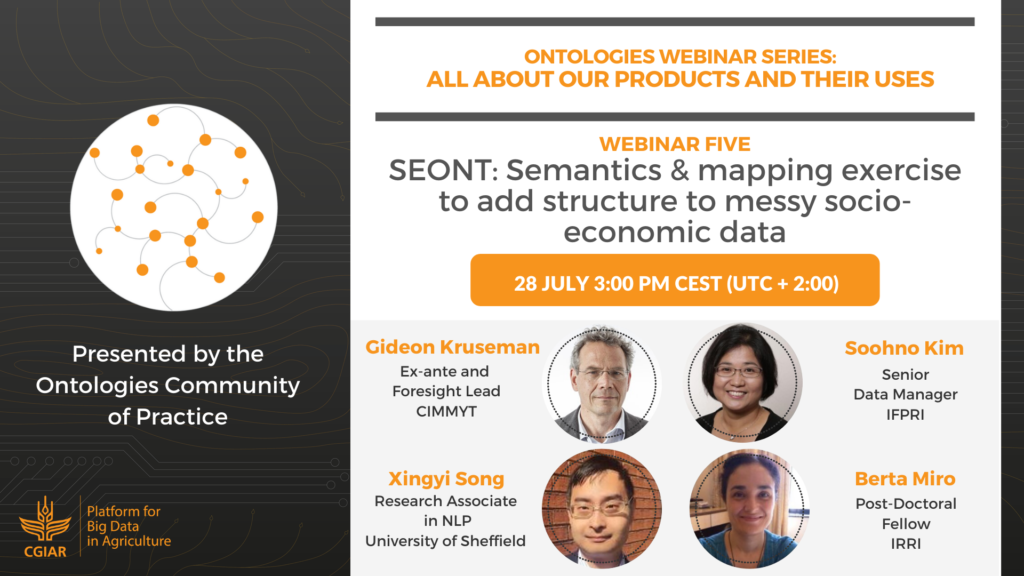 Presented by the Ontologies Community of Practice

CGIAR

Platform for Big Data in Agriculture

ONTOLOGIES WEBINAR SERIES: ALL ABOUT OUR PRODUCTS AND THEIR USES

WEBINAR FIVE

SEONT: Semantics & mapping exercise to add structure to messy socio-economic data

28 JULY 3:00 PM CEST (UTC + 2:00)

Gideon Kruseman
Ex-ante and Foresight Lead
CIMMYT

Soohno Kim
Senior Data Manager
IFPRI

Xingyi Song
Research Associate in NLP
University of Sheffield

Berta Miro
Post-Doctoral Fellow
IRRI